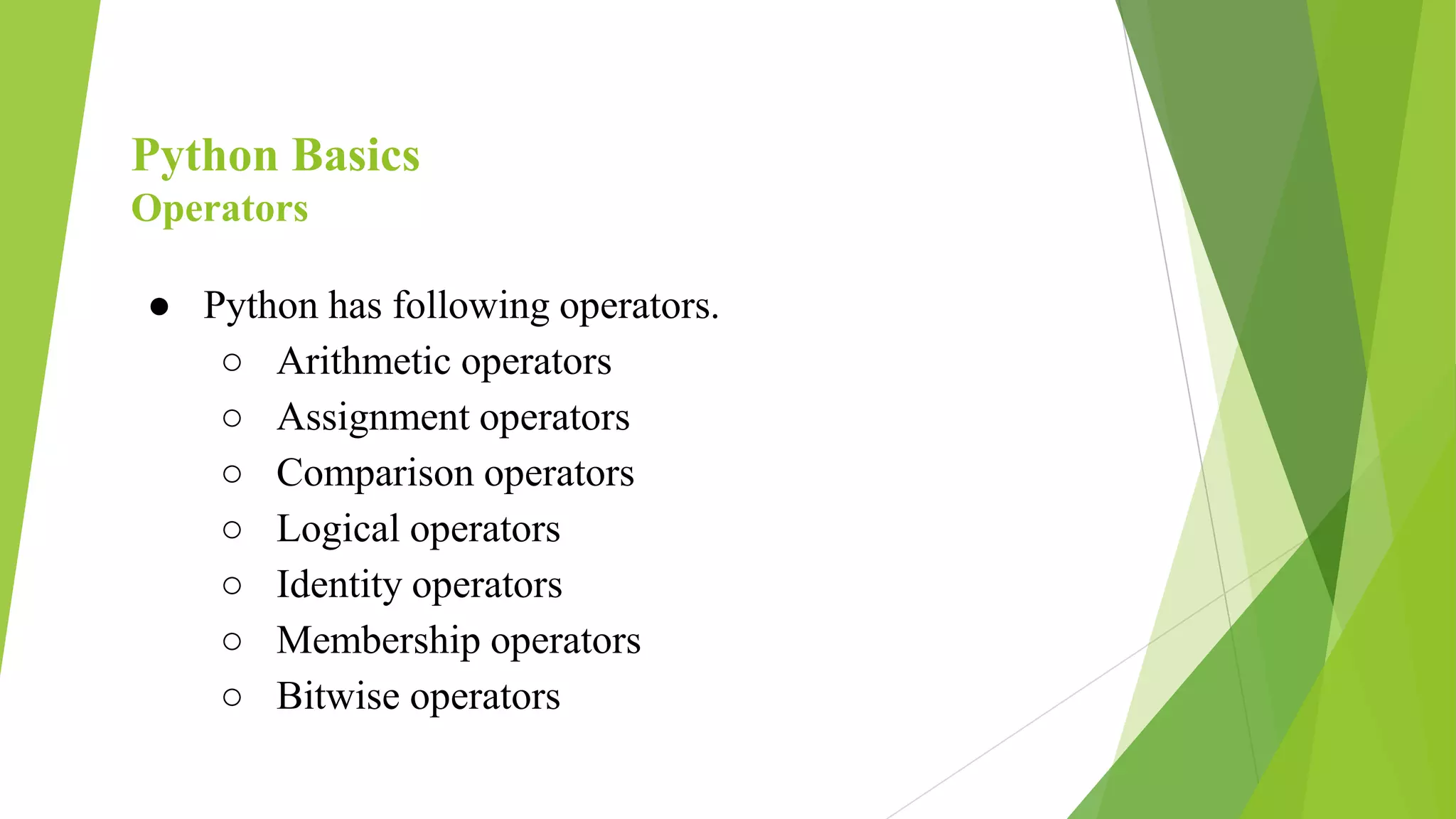 Python Basics
Operators

● Python has following operators.
○ Arithmetic operators
○ Assignment operators
○ Comparison operators
○ Logical operators
○ Identity operators
○ Membership operators
○ Bitwise operators